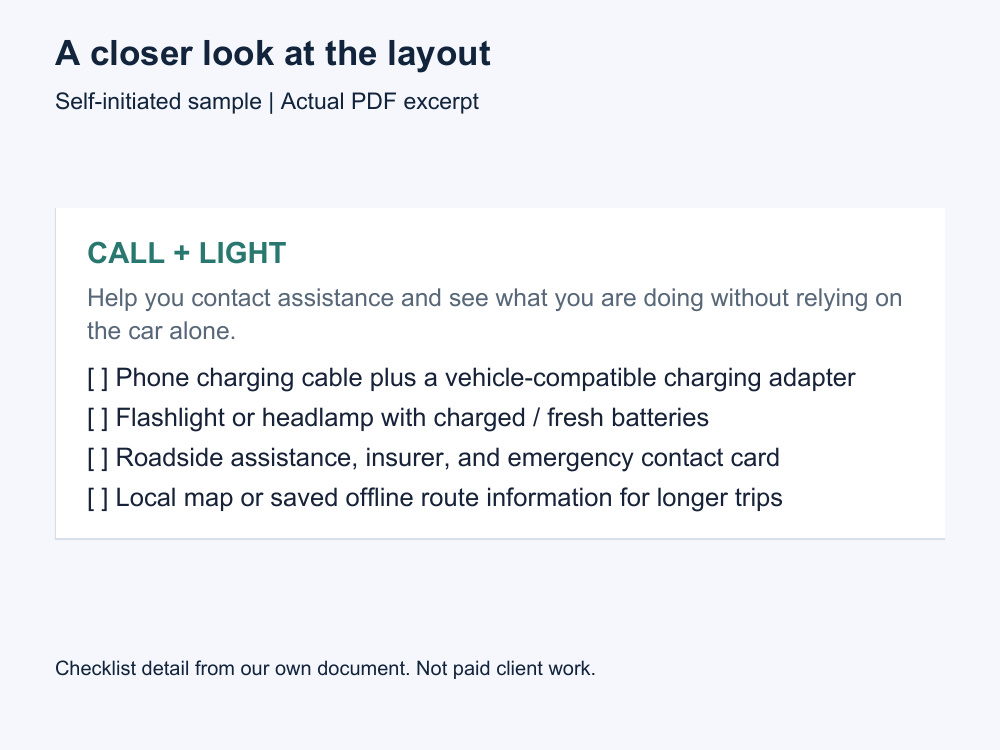 A closer look at the layout

Self-initiated sample | Actual PDF excerpt

CALL + LIGHT

Help you contact assistance and see what you are doing without relying on the car alone.

[ ] Phone charging cable plus a vehicle-compatible charging adapter
[ ] Flashlight or headlamp with charged / fresh batteries
[ ] Roadside assistance, insurer, and emergency contact card
[ ] Local map or saved offline route information for longer trips

Checklist detail from our own document. Not paid client work.